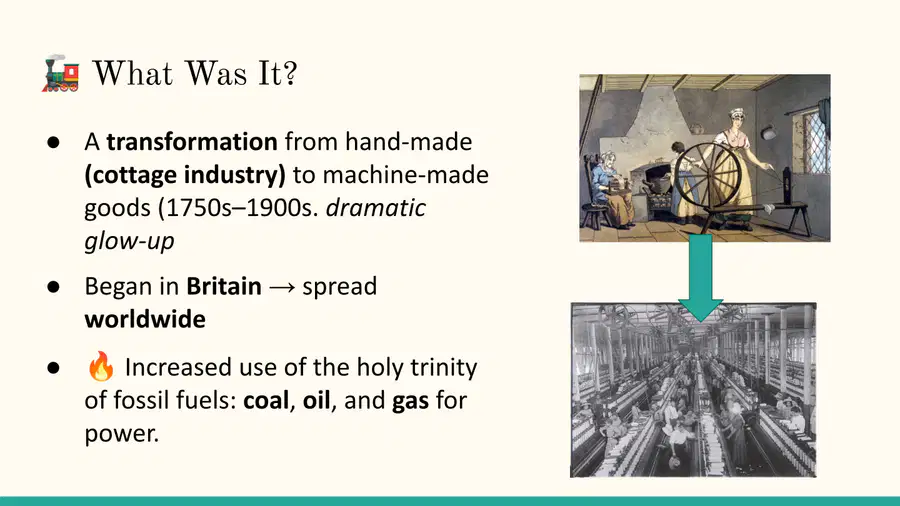 🚂 What Was It?

• A transformation from hand-made (cottage industry) to machine-made goods (1750s–1900s. dramatic glow-up

• Began in Britain → spread worldwide

• 🔥 Increased use of the holy trinity of fossil fuels: coal, oil, and gas for power.